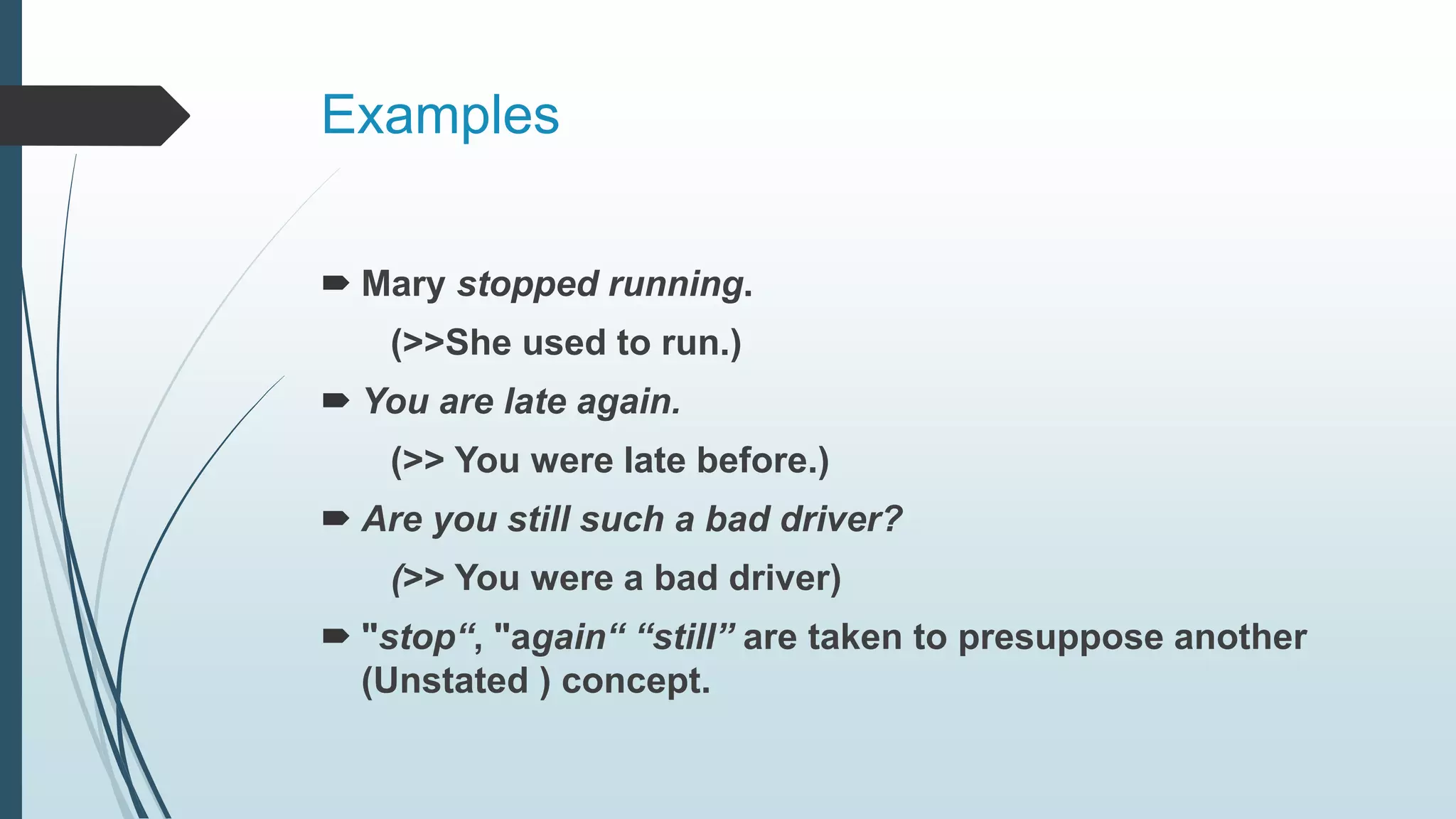 Examples

Mary stopped running.

(>>She used to run.)

You are late again.

(>> You were late before.)

Are you still such a bad driver?

(>> You were a bad driver)

"stop“, "again“ “still” are taken to presuppose another (Unstated ) concept.